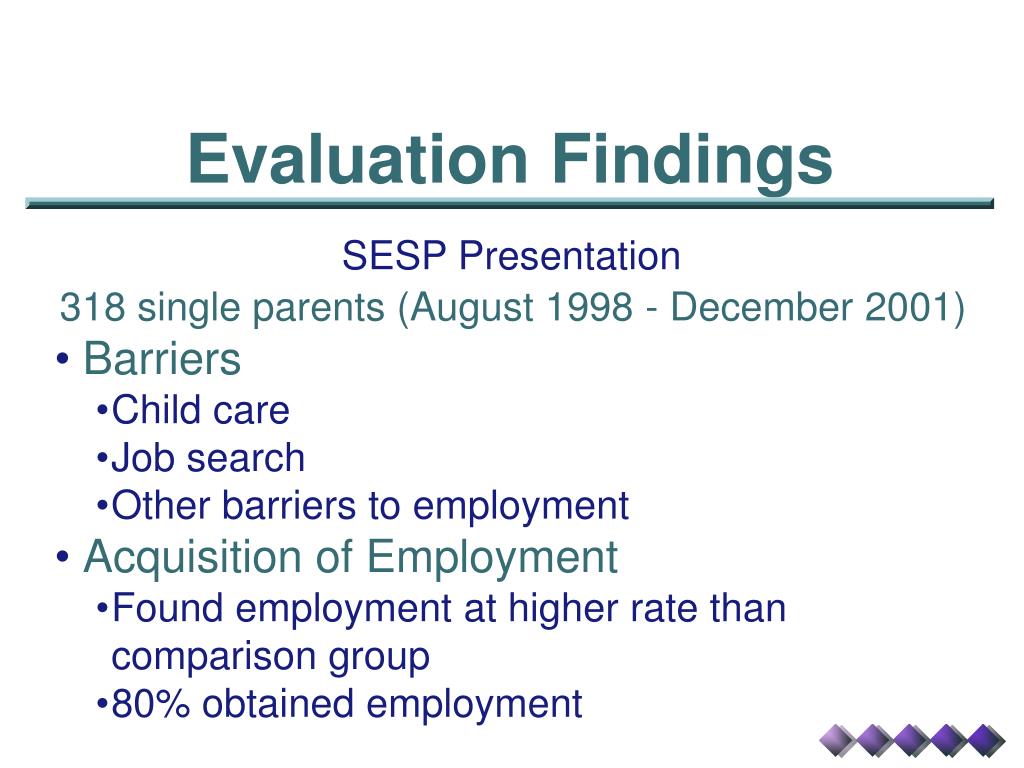 Evaluation Findings

SESP Presentation

318 single parents (August 1998 - December 2001)

• Barriers
  •Child care
  •Job search
  •Other barriers to employment
• Acquisition of Employment
  •Found employment at higher rate than comparison group
  •80% obtained employment